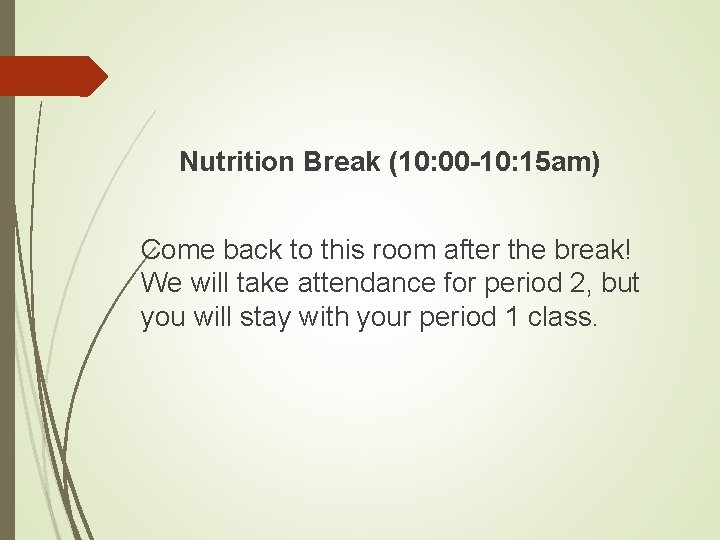 Nutrition Break (10:00-10:15am)

Come back to this room after the break! We will take attendance for period 2, but you will stay with your period 1 class.